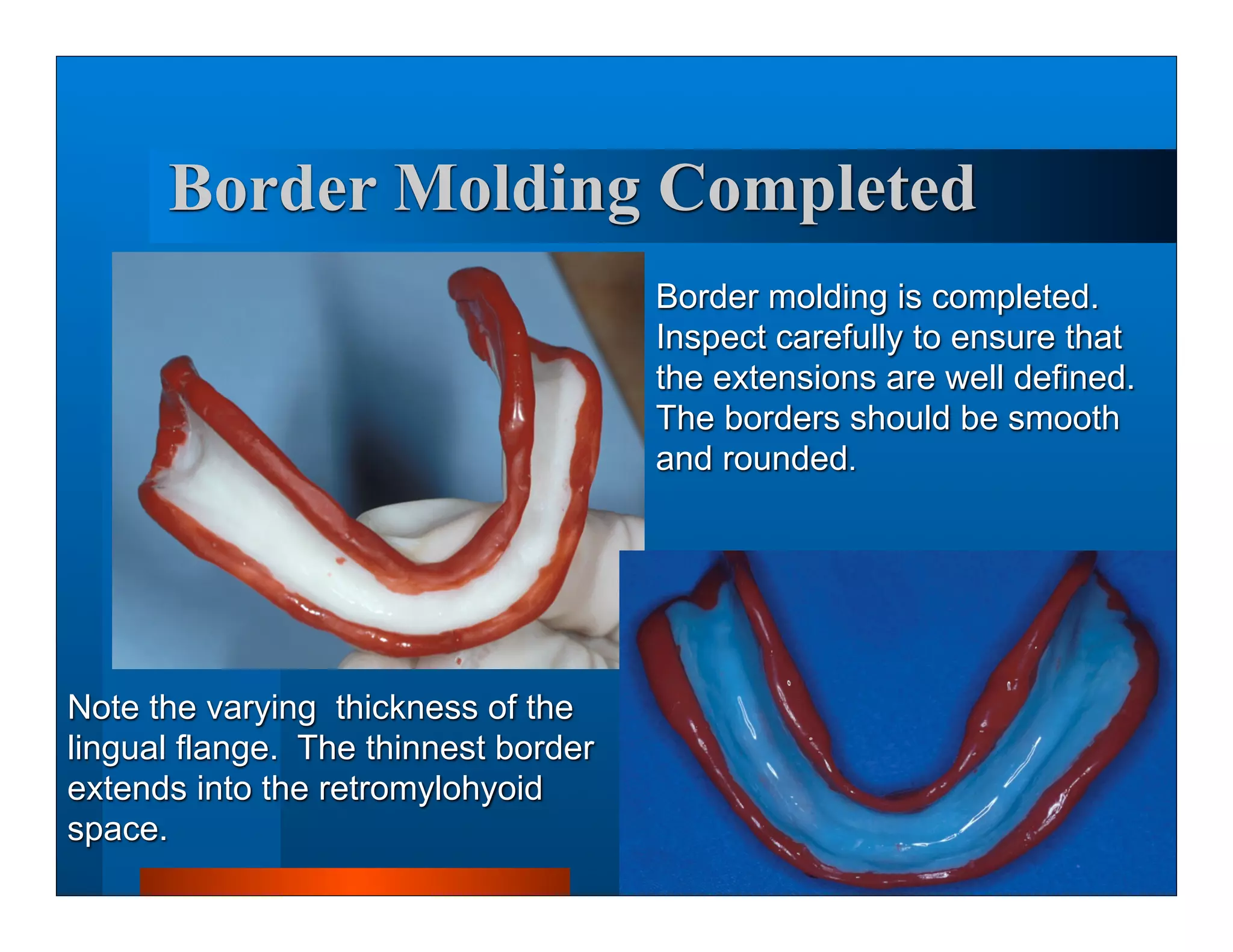 Border Molding Completed

Border molding is completed. Inspect carefully to ensure that the extensions are well defined. The borders should be smooth and rounded.

Note the varying thickness of the lingual flange. The thinnest border extends into the retromylohyoid space.